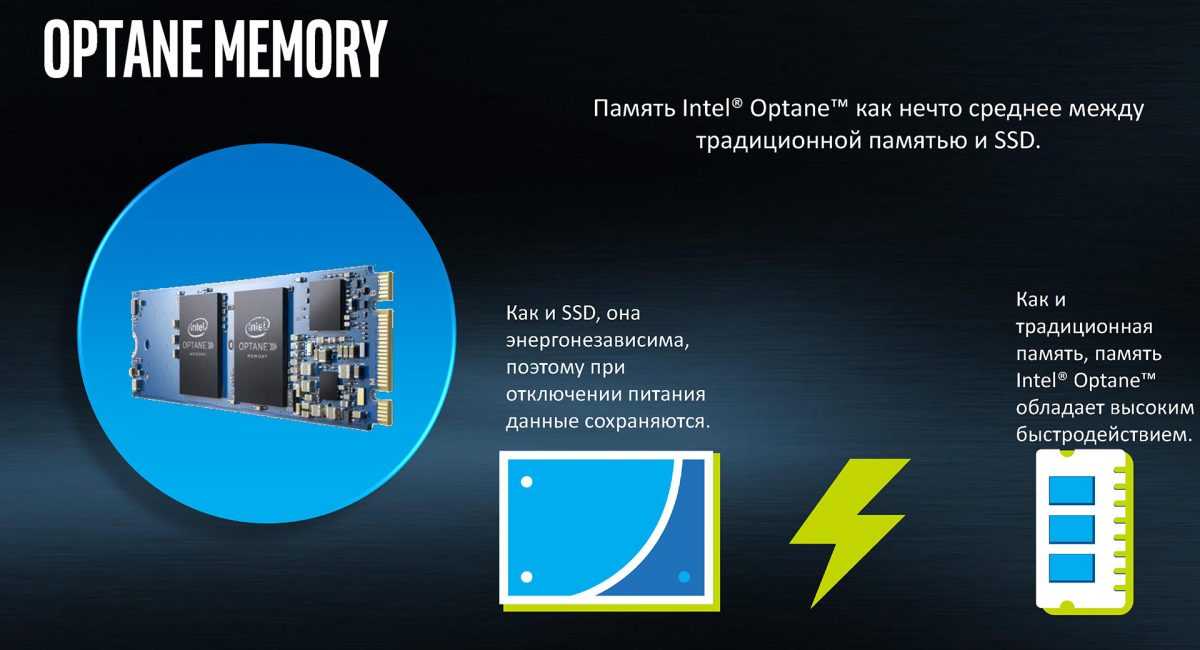 OPTANE MEMORY

Память Intel® Optane™ как нечто среднее между традиционной памятью и SSD.

intel OPTANE MEMORY

intel OPTANE MEMORY

Как и SSD, она энергонезависима, поэтому при отключении питания данные сохраняются.

Как и традиционная память, память Intel® Optane™ обладает высоким быстродействием.